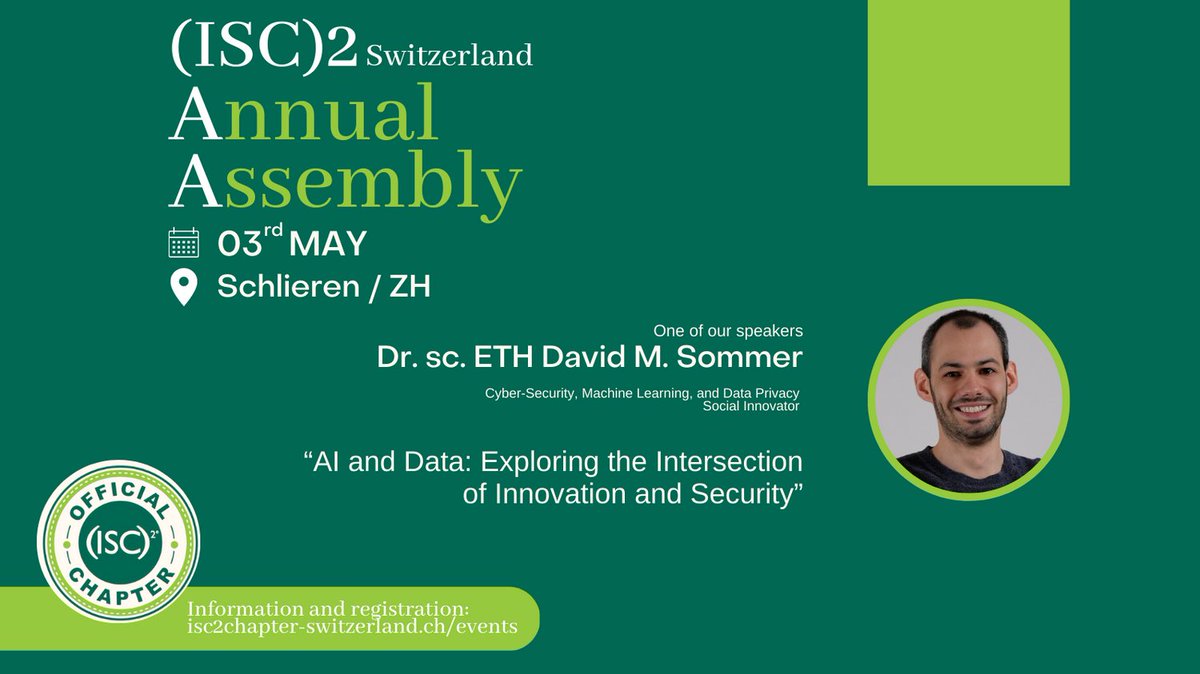 (ISC)2 Switzerland
Annual Assembly

03$^{rd}$ MAY
Schlieren / ZH

One of our speakers
Dr. sc. ETH David M. Sommer
Cyber-Security, Machine Learning, and Data Privacy
Social Innovator

“AI and Data: Exploring the Intersection of Innovation and Security”

OFFICIAL
(ISC)$^{2}$
CHAPTER

Information and registration:
isc2chapter-switzerland.ch/events